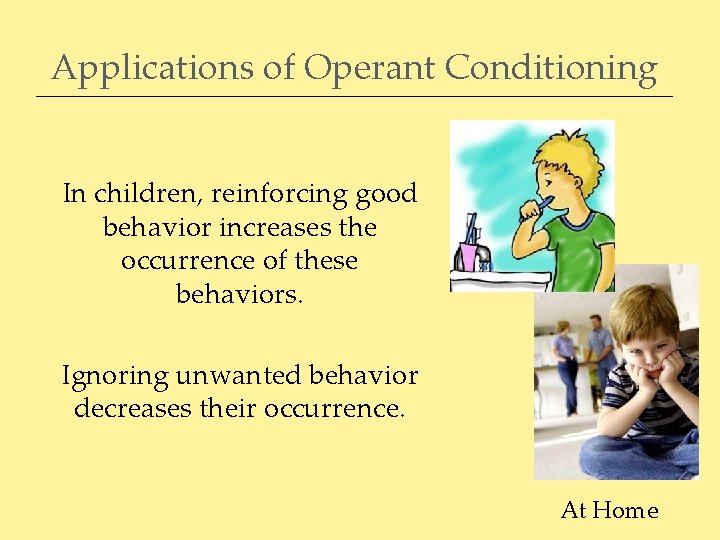 Applications of Operant Conditioning

In children, reinforcing good behavior increases the occurrence of these behaviors.

Ignoring unwanted behavior decreases their occurrence.

At Home